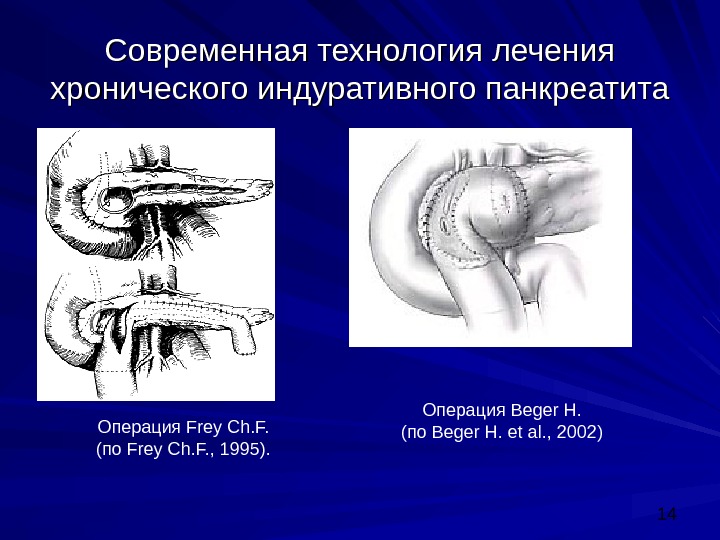 Современная технология лечения хронического индуративного панкреатита

Операция Frey Ch.F.
(по Frey Ch.F., 1995).

Операция Beger H.
(по Beger H. et al., 2002)

14